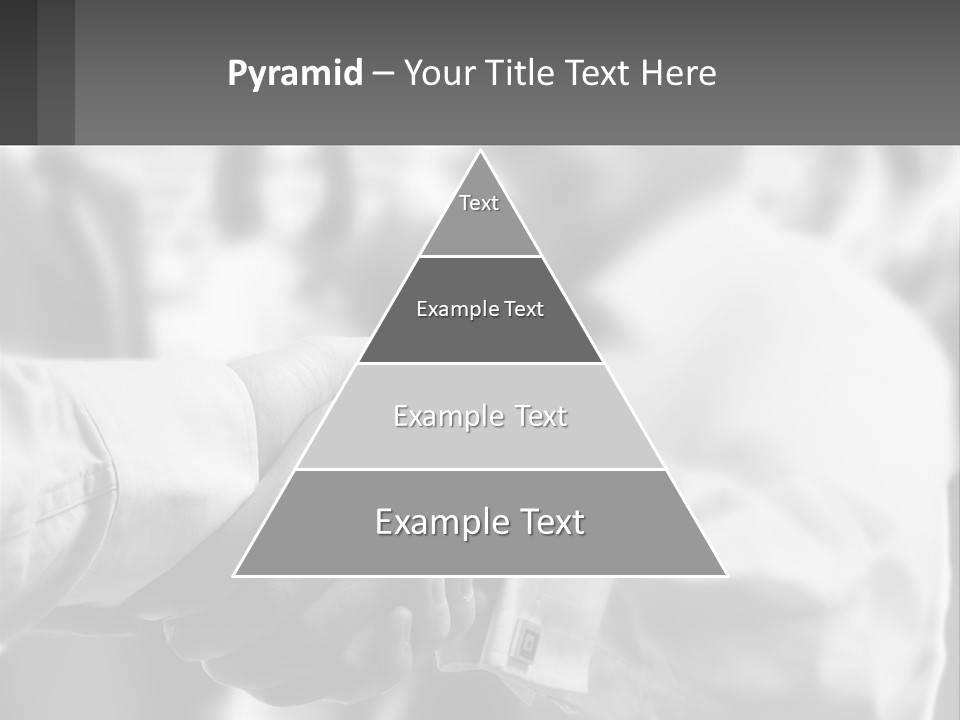 Pyramid – Your Title Text Here

Text

Example Text

Example Text

Example Text